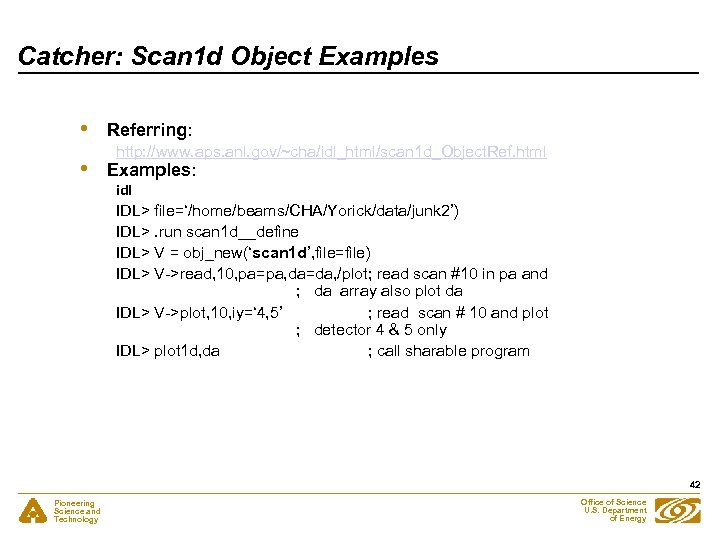 Catcher: Scan1d Object Examples

• Referring:
http://www.aps.anl.gov/~cha/idl_html/scan1d_ObjectRef.html

• Examples:
idl
IDL> file='/home/beams/CHA/Yorick/data/junk2')
IDL> .run scan1d__define
IDL> V = obj_new('scan1d',file=file)
IDL> V->read,10,pa=pa,da=da,/plot; read scan #10 in pa and
; da array also plot da
IDL> V->plot,10,iy='4,5' ; read scan # 10 and plot
; detector 4 & 5 only
IDL> plot1d,da ; call sharable program

42

Pioneering Science and Technology

Office of Science U.S. Department of Energy